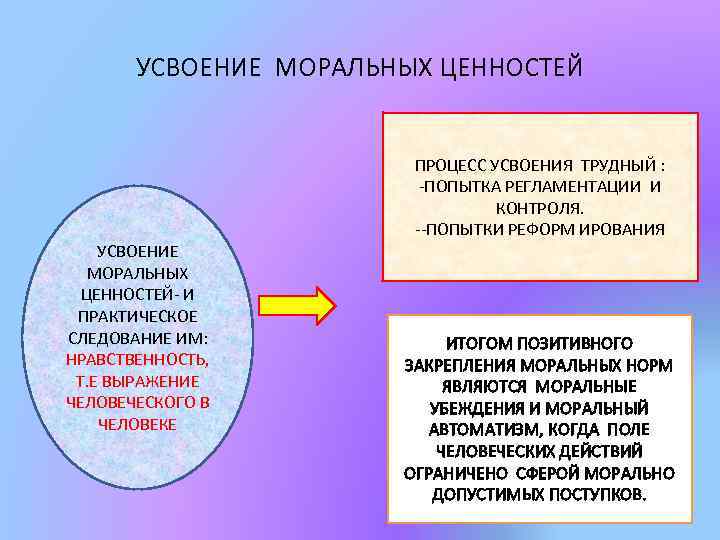 УСВОЕНИЕ МОРАЛЬНЫХ ЦЕННОСТЕЙ

УСВОЕНИЕ МОРАЛЬНЫХ ЦЕННОСТЕЙ- И ПРАКТИЧЕСКОЕ СЛЕДОВАНИЕ ИМ: НРАВСТВЕННОСТЬ, Т.Е ВЫРАЖЕНИЕ ЧЕЛОВЕЧЕСКОГО В ЧЕЛОВЕКЕ

ПРОЦЕСС УСВОЕНИЯ ТРУДНЫЙ :
-ПОПЫТКА РЕГЛАМЕНТАЦИИ И КОНТРОЛЯ.
--ПОПЫТКИ РЕФОРМ ИРОВАНИЯ

ИТОГОМ ПОЗИТИВНОГО ЗАКРЕПЛЕНИЯ МОРАЛЬНЫХ НОРМ ЯВЛЯЮТСЯ МОРАЛЬНЫЕ УБЕЖДЕНИЯ И МОРАЛЬНЫЙ АВТОМАТИЗМ, КОГДА ПОЛЕ ЧЕЛОВЕЧЕСКИХ ДЕЙСТВИЙ ОГРАНИЧЕНО СФЕРОЙ МОРАЛЬНО ДОПУСТИМЫХ ПОСТУПКОВ.